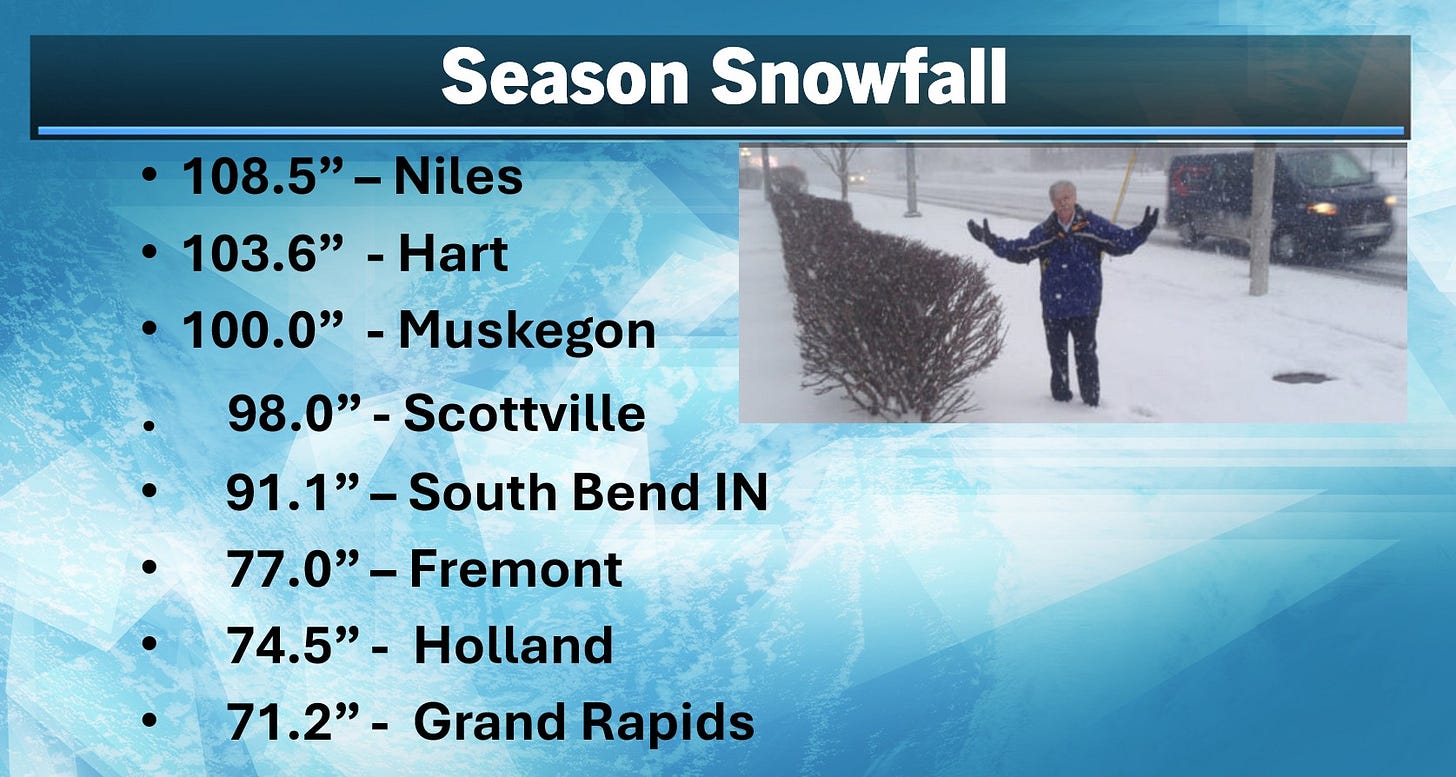 Season Snowfall

• 108.5” – Niles
• 103.6” - Hart
• 100.0” - Muskegon
• 98.0” - Scottville
• 91.1” – South Bend IN
• 77.0” – Fremont
• 74.5” - Holland
• 71.2” - Grand Rapids